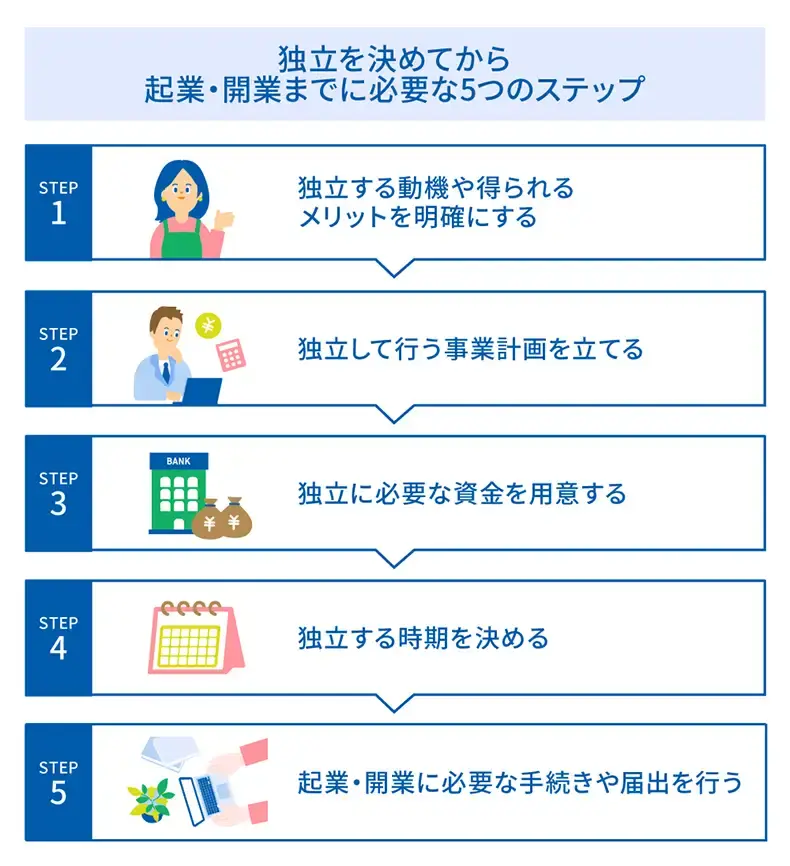 独立を決めてから
起業・開業までに必要な5つのステップ

STEP 1
独立する動機や得られるメリットを明確にする

STEP 2
¥
独立して行う事業計画を立てる

STEP 3
BANK
¥ ¥
独立に必要な資金を用意する

STEP 4
独立する時期を決める

STEP 5
起業・開業に必要な手続きや届出を行う